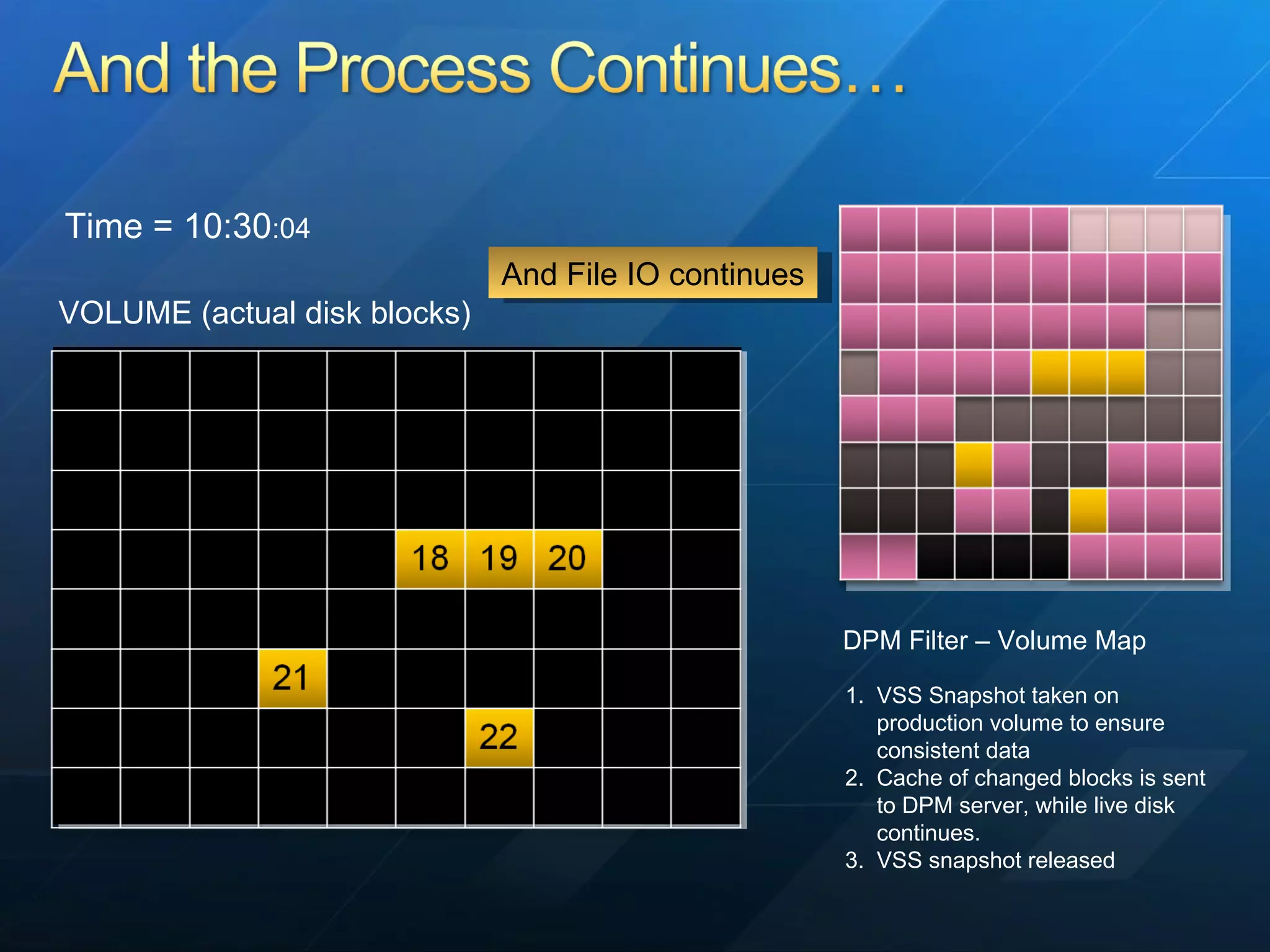 And the Process Continues…

Time = 10:30:04

And File IO continues

VOLUME (actual disk blocks)

18 19 20

21

22

DPM Filter – Volume Map

1. VSS Snapshot taken on production volume to ensure consistent data
2. Cache of changed blocks is sent to DPM server, while live disk continues.
3. VSS snapshot released